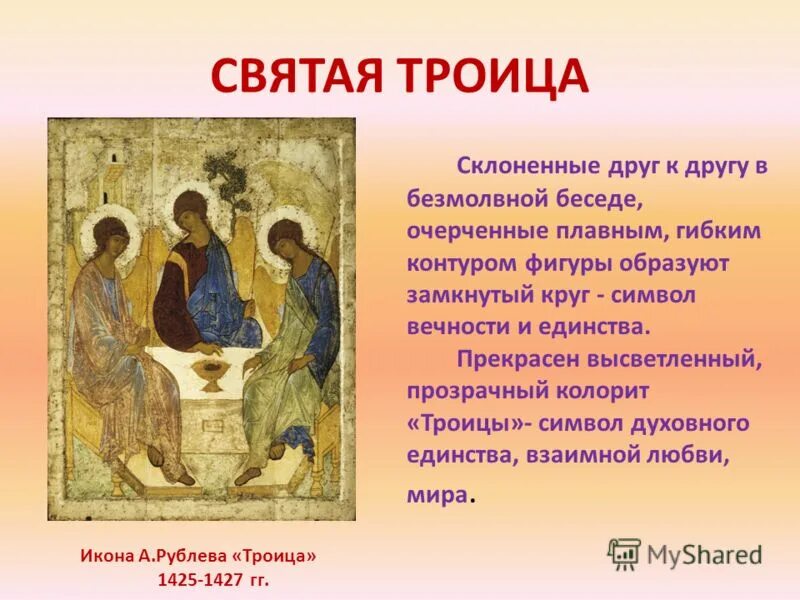 СВЯТАЯ ТРОИЦА

Склоненные друг к другу в безмолвной беседе, очерченные плавным, гибким контуром фигуры образуют замкнутый круг - символ вечности и единства.

Прекрасен высветленный, прозрачный колорит «Троицы»- символ духовного единства, взаимной любви, мира.

Икона А.Рублева «Троица» 1425-1427 гг.

MyShared